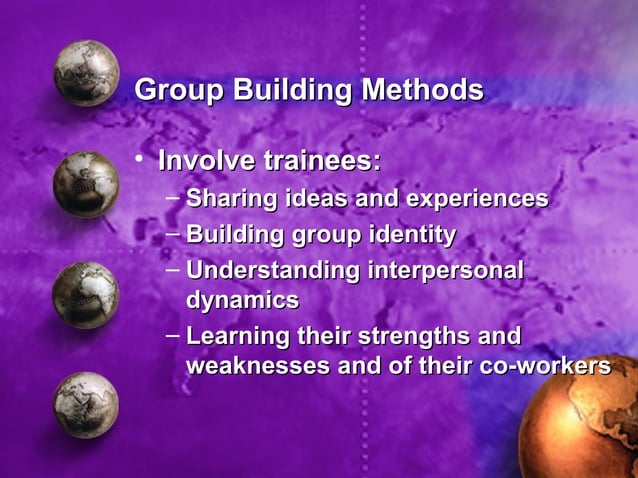 Group Building Methods

• Involve trainees:
– Sharing ideas and experiences
– Building group identity
– Understanding interpersonal dynamics
– Learning their strengths and weaknesses and of their co-workers